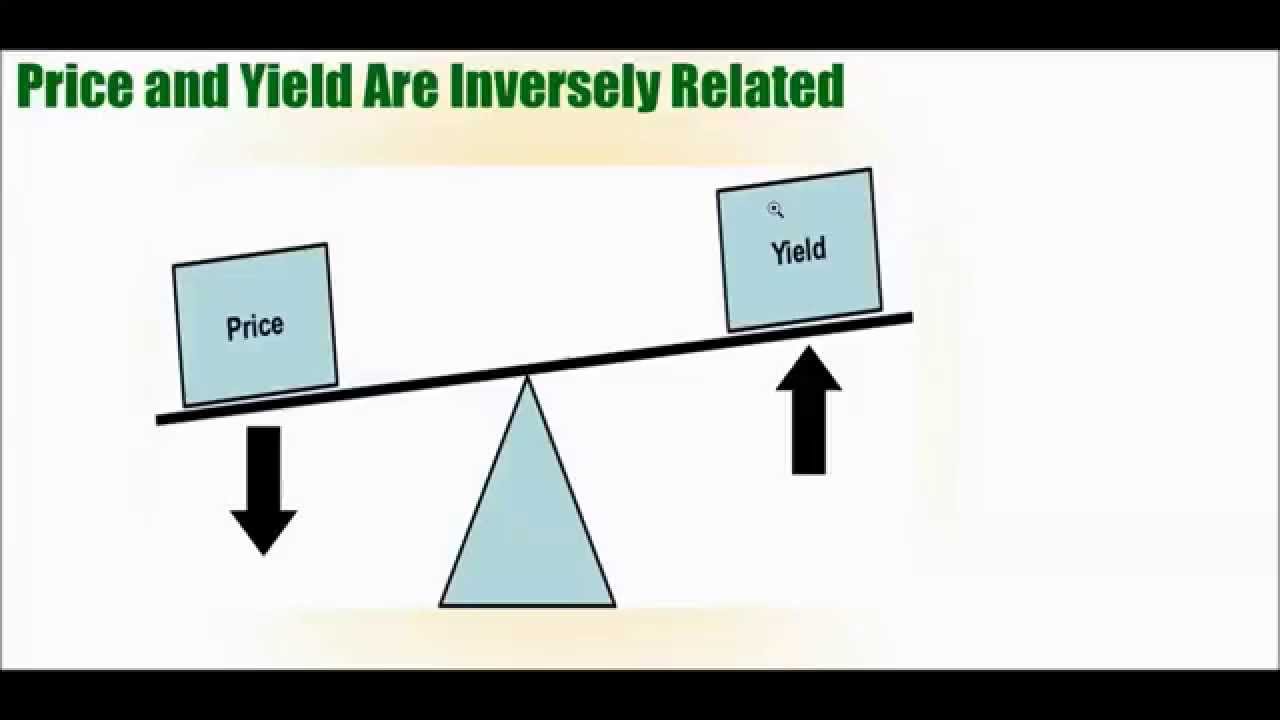 Price and Yield Are Inversely Related

Price

Yield